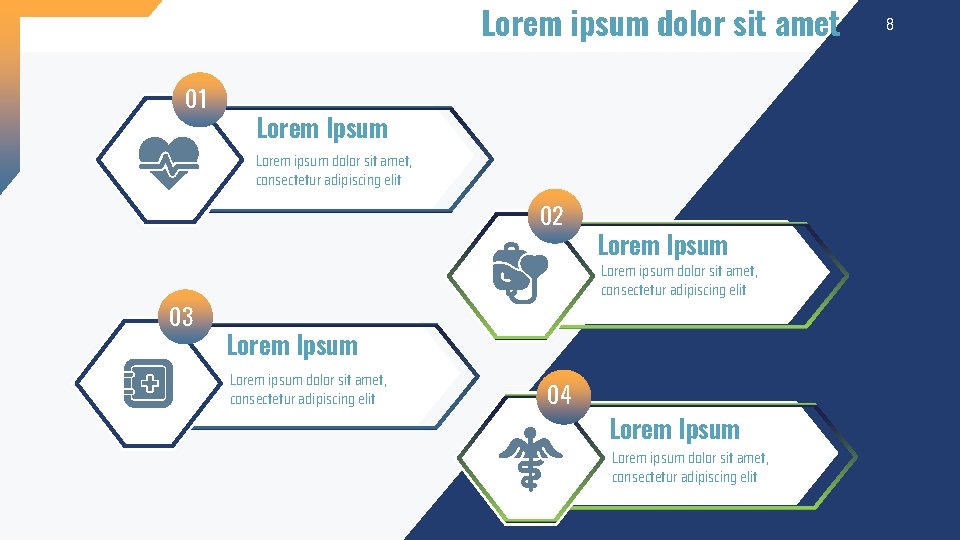 Lorem ipsum dolor sit amet

8

01

Lorem Ipsum

Lorem ipsum dolor sit amet, consectetur adipiscing elit

02

Lorem Ipsum

Lorem ipsum dolor sit amet, consectetur adipiscing elit

03

Lorem Ipsum

Lorem ipsum dolor sit amet, consectetur adipiscing elit

04

Lorem Ipsum

Lorem ipsum dolor sit amet, consectetur adipiscing elit